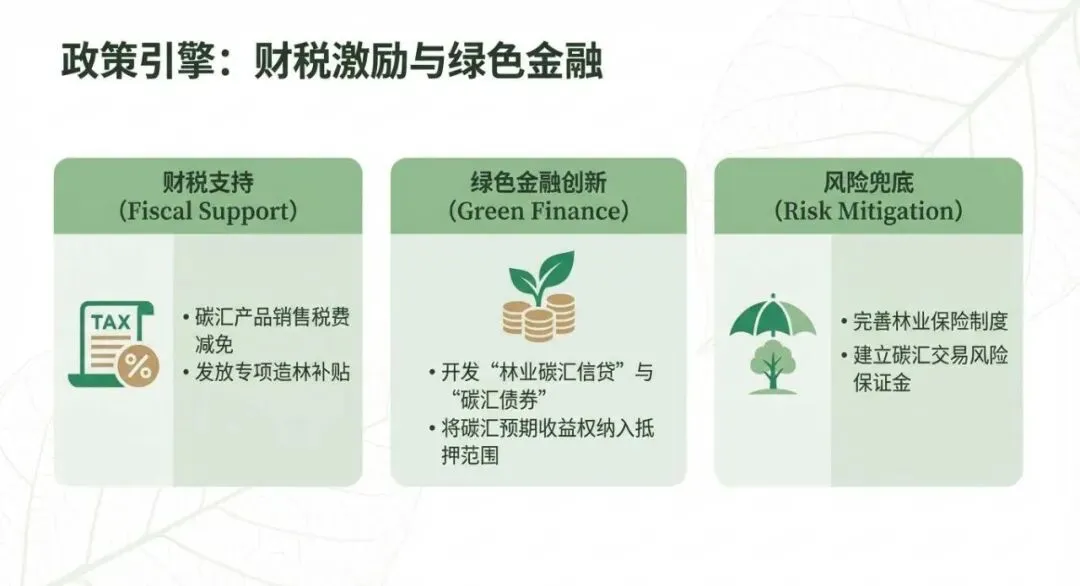 政策引擎：财税激励与绿色金融

财税支持
（Fiscal Support）

TAX
%

• 碳汇产品销售税费减免
• 发放专项造林补贴

绿色金融创新
（Green Finance）

• 开发“林业碳汇信贷”与“碳汇债券”
• 将碳汇预期收益权纳入抵押范围

风险兜底
（Risk Mitigation）

• 完善林业保险制度
• 建立碳汇交易风险保证金